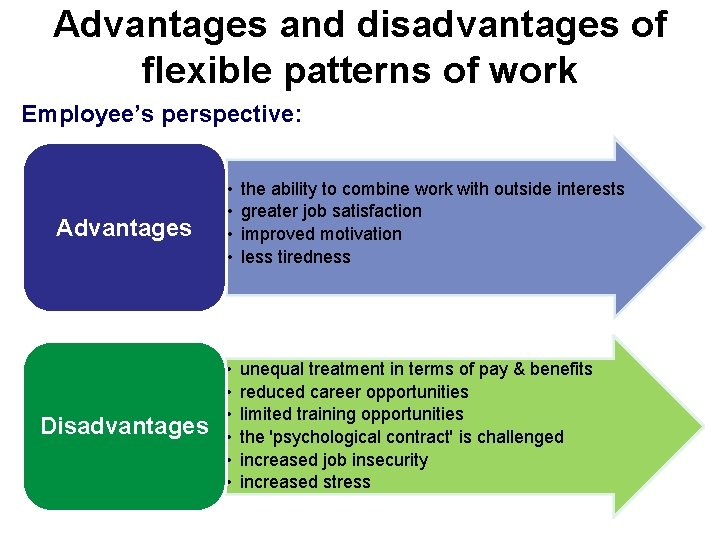 Advantages and disadvantages of flexible patterns of work

Employee's perspective:

Advantages

• the ability to combine work with outside interests
• greater job satisfaction
• improved motivation
• less tiredness

Disadvantages

• unequal treatment in terms of pay & benefits
• reduced career opportunities
• limited training opportunities
• the 'psychological contract' is challenged
• increased job insecurity
• increased stress